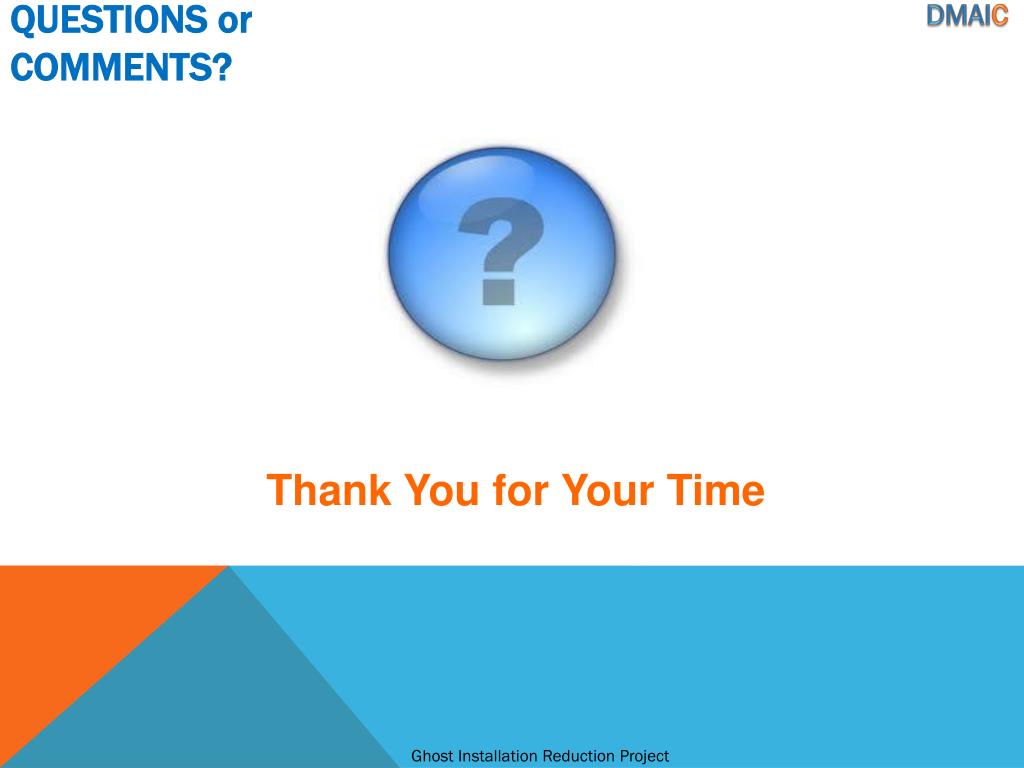 QUESTIONS or COMMENTS?

DMAIC

?

Thank You for Your Time

Ghost Installation Reduction Project